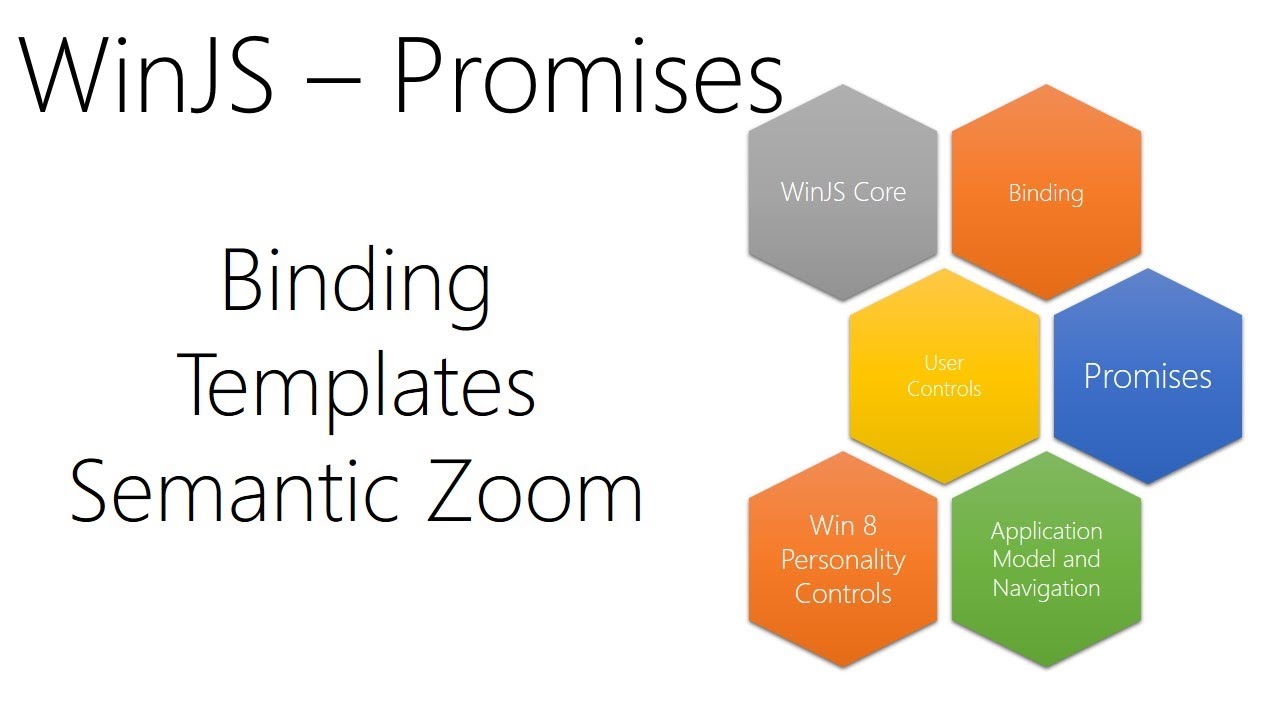 WinJS – Promises

Binding
Templates
Semantic Zoom

WinJS Core

Binding

User Controls

Promises

Win 8 Personality Controls

Application Model and Navigation